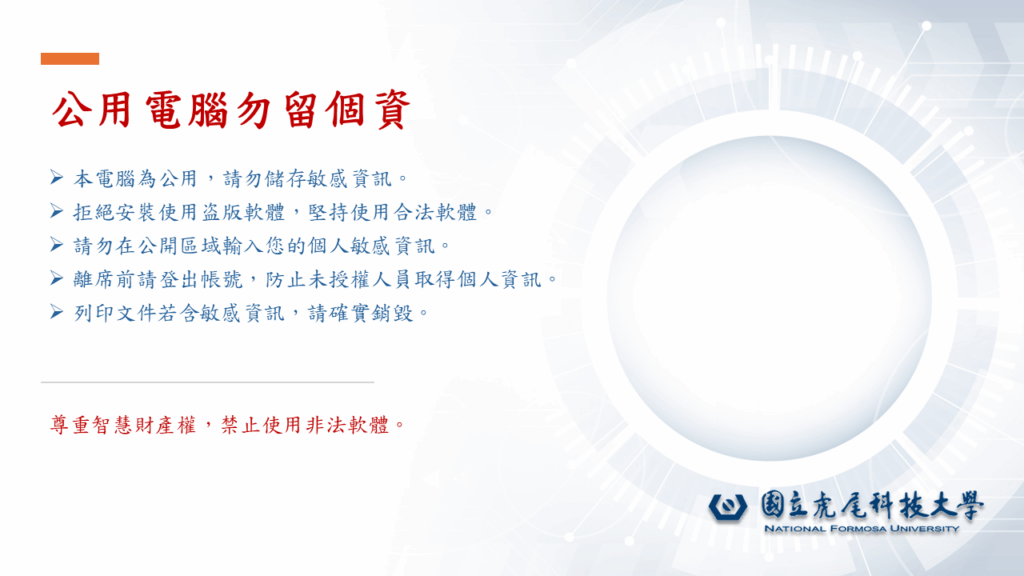 公用電腦勿留個資

➢ 本電腦為公用，請勿儲存敏感資訊。
➢ 拒絕安裝使用盜版軟體，堅持使用合法軟體。
➢ 請勿在公開區域輸入您的個人敏感資訊。
➢ 離席前請登出帳號，防止未授權人員取得個人資訊。
➢ 列印文件若含敏感資訊，請確實銷毀。

尊重智慧財產權，禁止使用非法軟體。

國立虎尾科技大學
NATIONAL FORMOSA UNIVERSITY